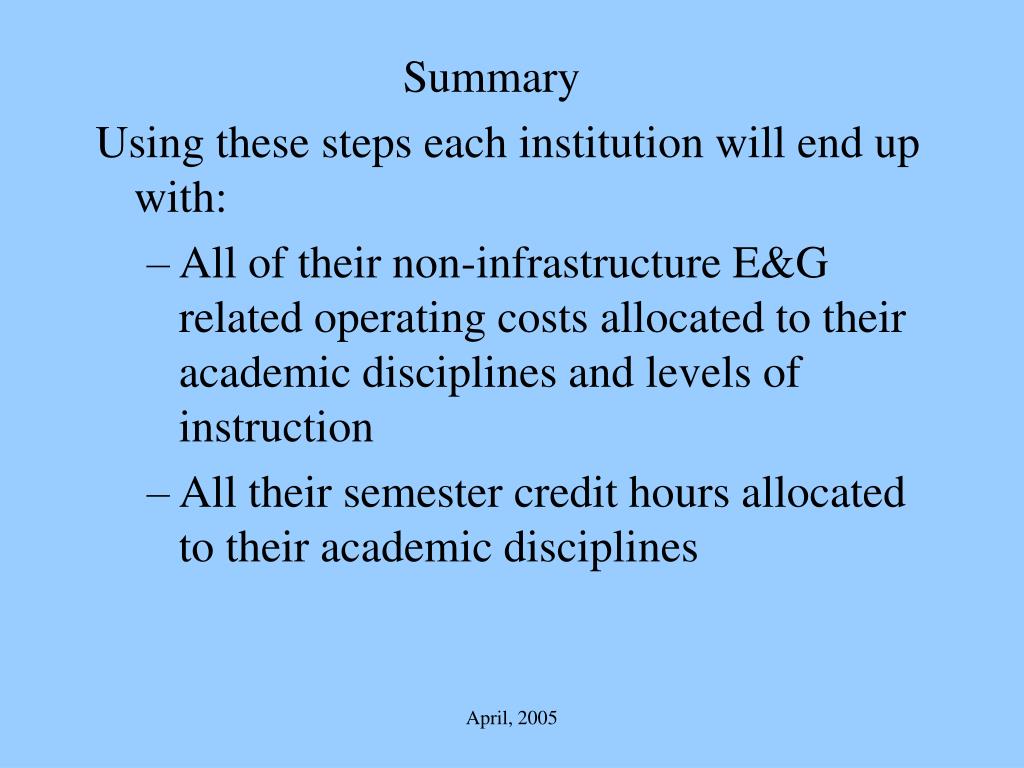 Summary

Using these steps each institution will end up with:

– All of their non-infrastructure E&G related operating costs allocated to their academic disciplines and levels of instruction

– All their semester credit hours allocated to their academic disciplines

April, 2005